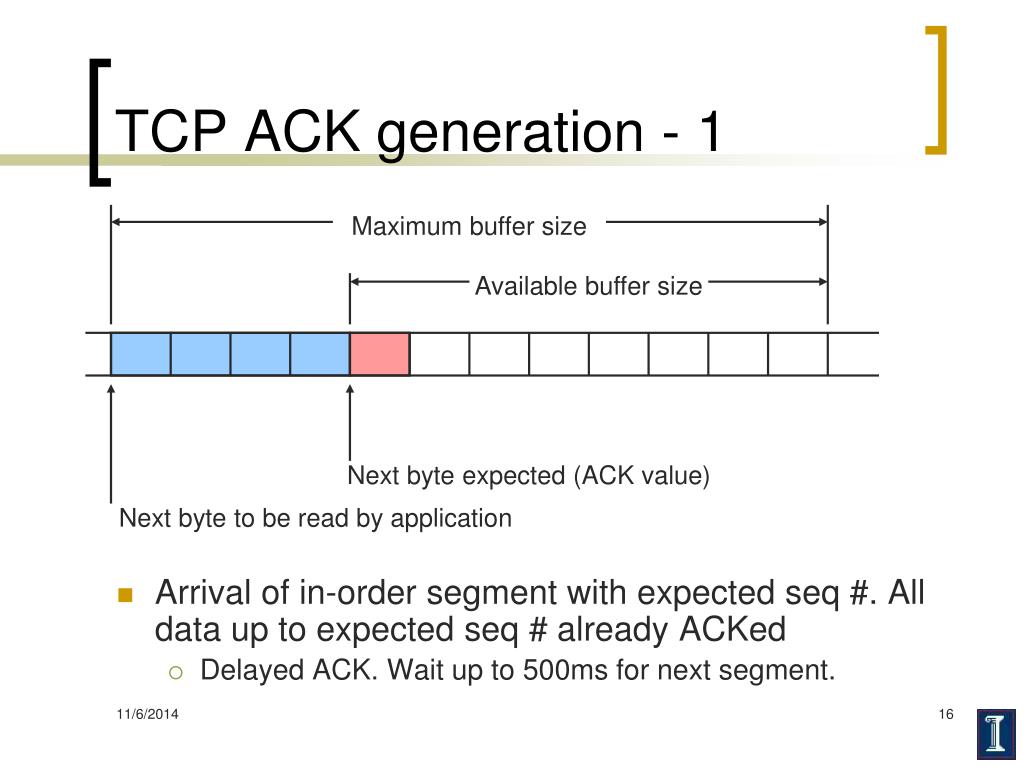 TCP ACK generation - 1

Maximum buffer size

Available buffer size

Next byte expected (ACK value)

Next byte to be read by application

Arrival of in-order segment with expected seq #. All data up to expected seq # already ACKed

Delayed ACK. Wait up to 500ms for next segment.

11/6/2014

16